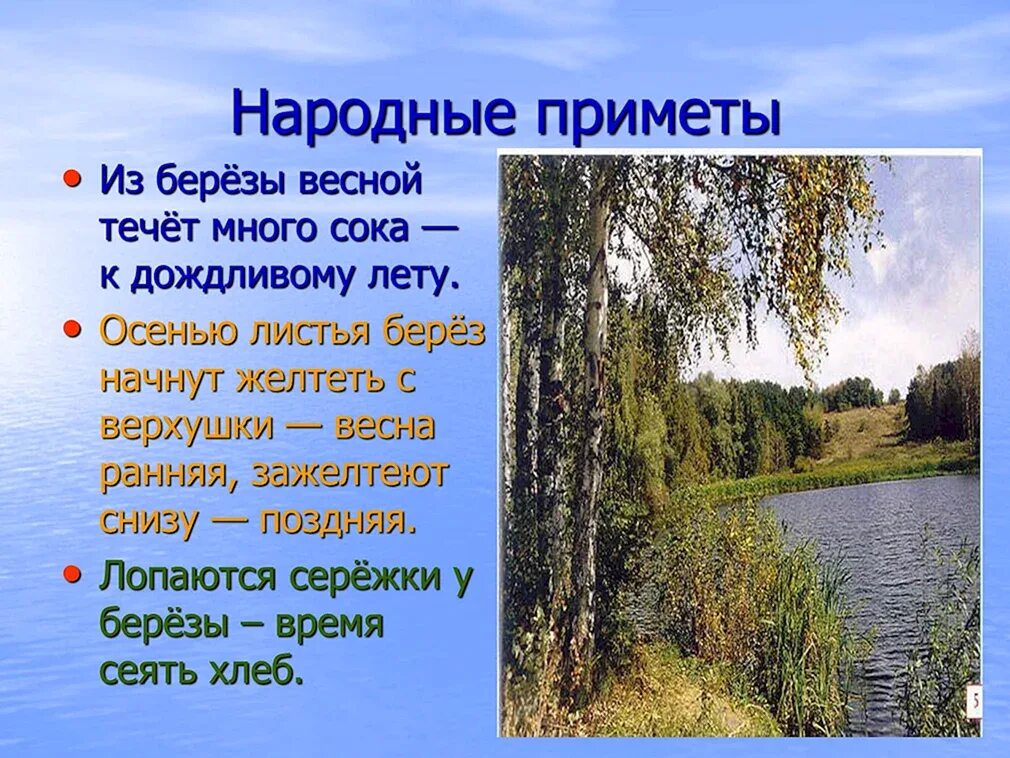 Народные приметы

• Из берёзы весной течёт много сока — к дождливому лету.

• Осенью листья берёз начнут желтеть с верхушки — весна ранняя, зажелтеют снизу — поздняя.

• Лопаются серёжки у берёзы – время сеять хлеб.

5